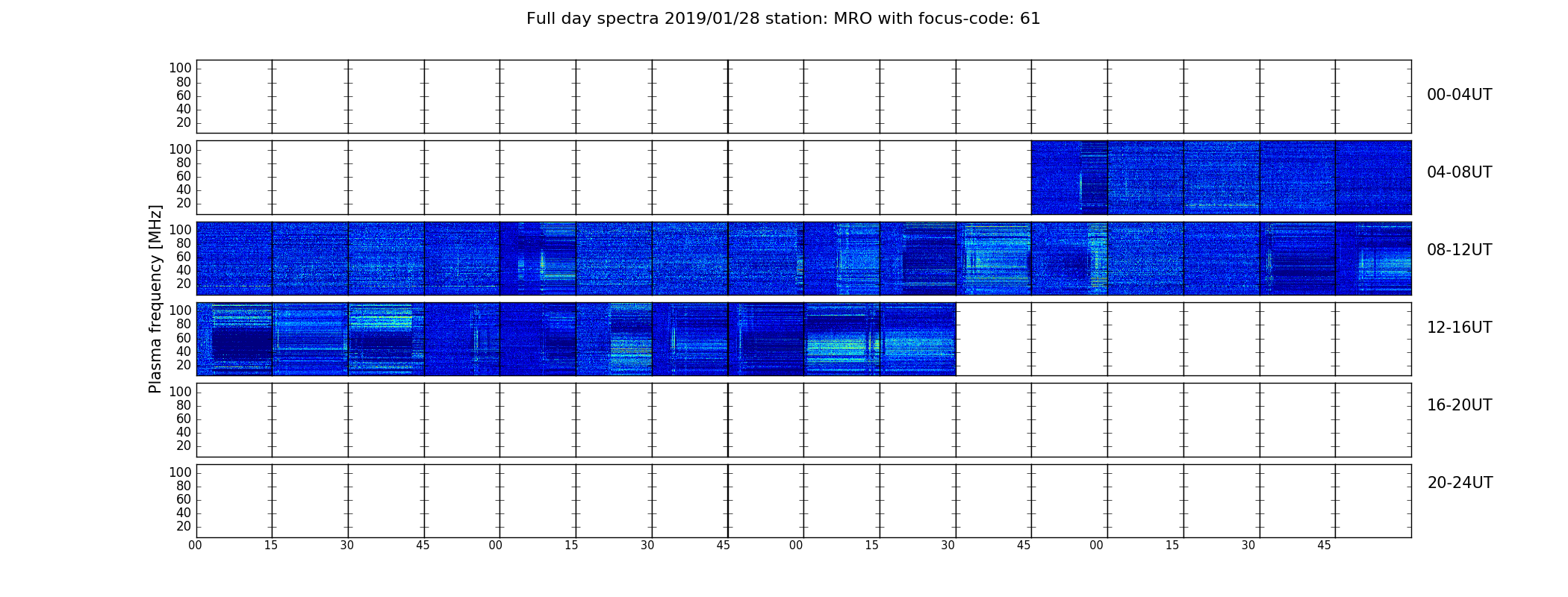 Full day spectra 2019/01/28 station: MRO with focus-code: 61

Plasma frequency [MHz]

100
80
60
40
20
00-04UT

100
80
60
40
20
04-08UT

100
80
60
40
20
08-12UT

100
80
60
40
20
12-16UT

100
80
60
40
20
16-20UT

100
80
60
40
20
20-24UT

00 15 30 45 00 15 30 45 00 15 30 45 00 15 30 45